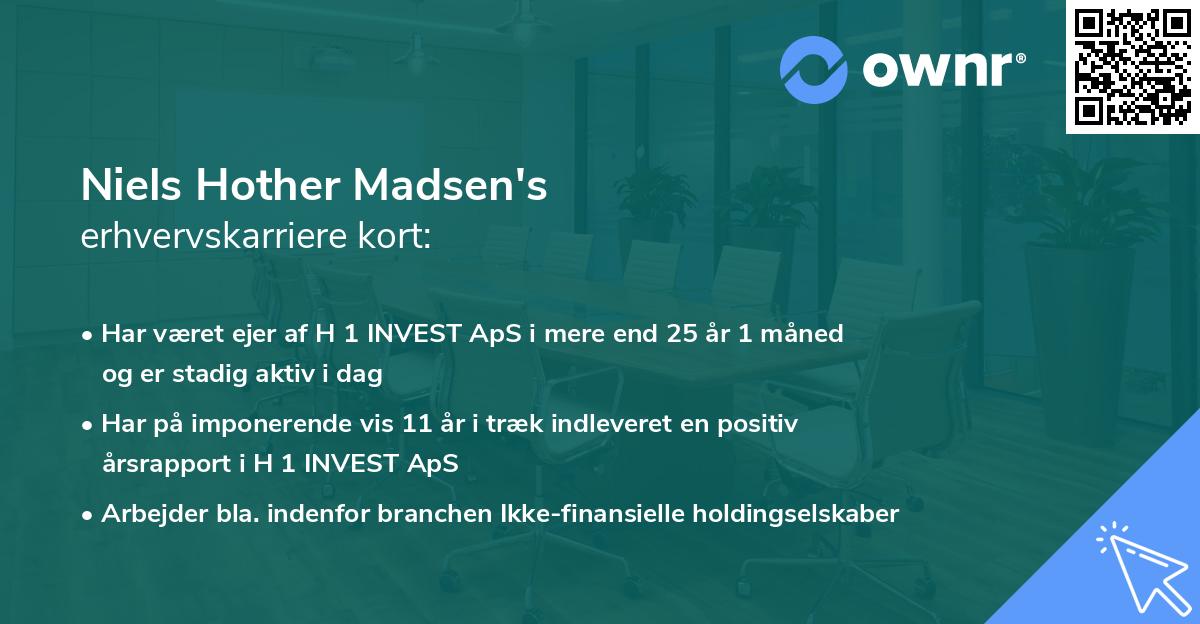 ownr®

Niels Hother Madsen's
erhvervskarriere kort:

• Har været ejer af H 1 INVEST ApS i mere end 25 år 1 måned og er stadig aktiv i dag

• Har på imponerende vis 11 år i træk indleveret en positiv årsrapport i H 1 INVEST ApS

• Arbejder bla. indenfor branchen Ikke-finansielle holdingselskaber